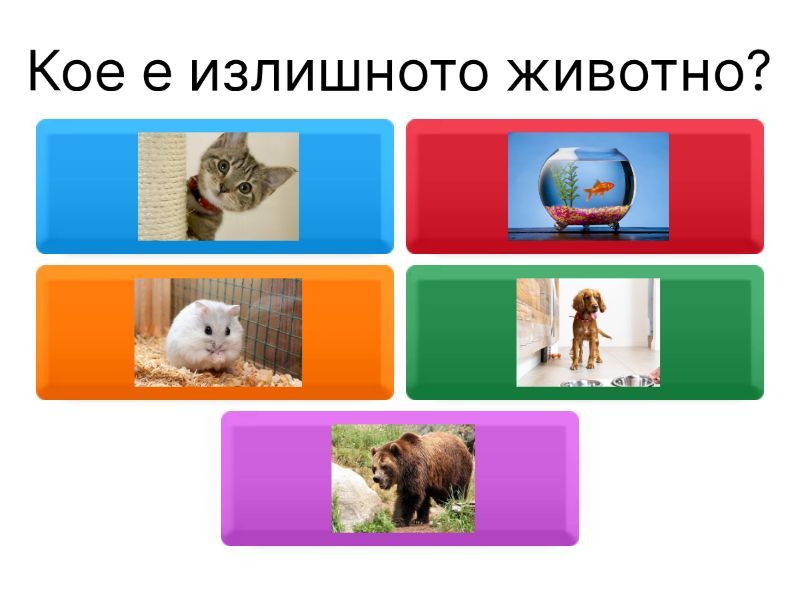 Кое е излишното животно?